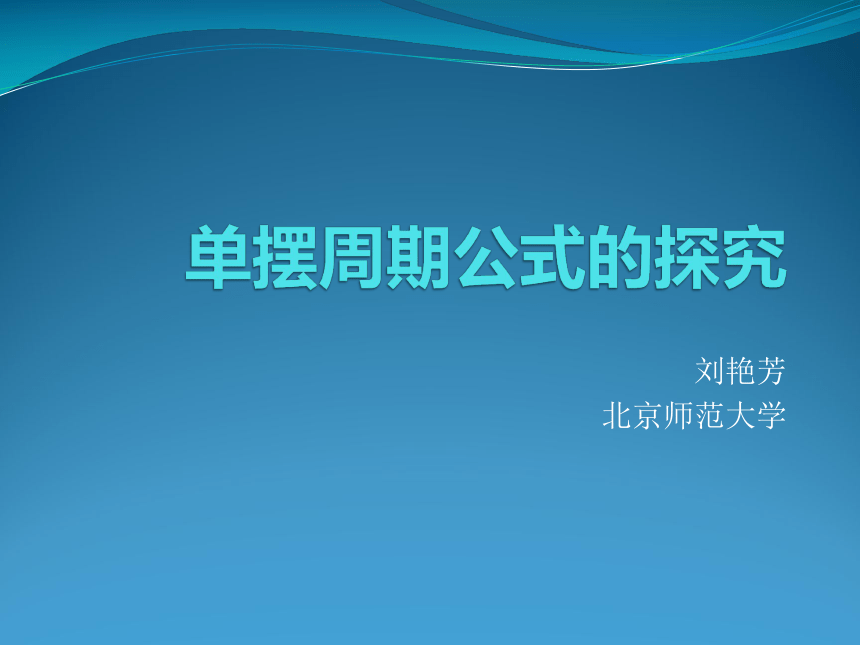 单摆周期公式的探究

刘艳芳
北京师范大学